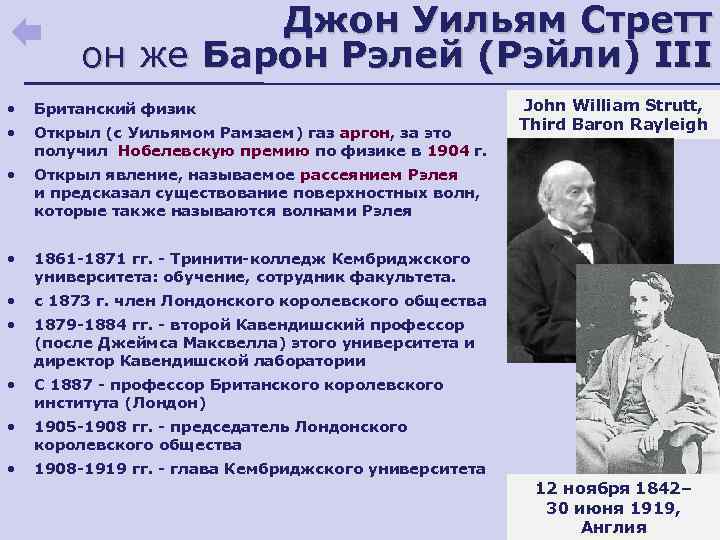 Джон Уильям Стретт
он же Барон Рэлей (Рэйли) III

• Британский физик
• Открыл (с Уильямом Рамзаем) газ аргон, за это получил Нобелевскую премию по физике в 1904 г.
• Открыл явление, называемое рассеянием Рэлея и предсказал существование поверхностных волн, которые также называются волнами Рэлея

• 1861-1871 гг. - Тринити-колледж Кембриджского университета: обучение, сотрудник факультета.
• с 1873 г. член Лондонского королевского общества
• 1879-1884 гг. - второй Кавендишский профессор (после Джеймса Максвелла) этого университета и директор Кавендишской лаборатории
• С 1887 - профессор Британского королевского института (Лондон)
• 1905-1908 гг. - председатель Лондонского королевского общества
• 1908-1919 гг. - глава Кембриджского университета

John William Strutt, Third Baron Rayleigh

12 ноября 1842– 30 июня 1919, Англия